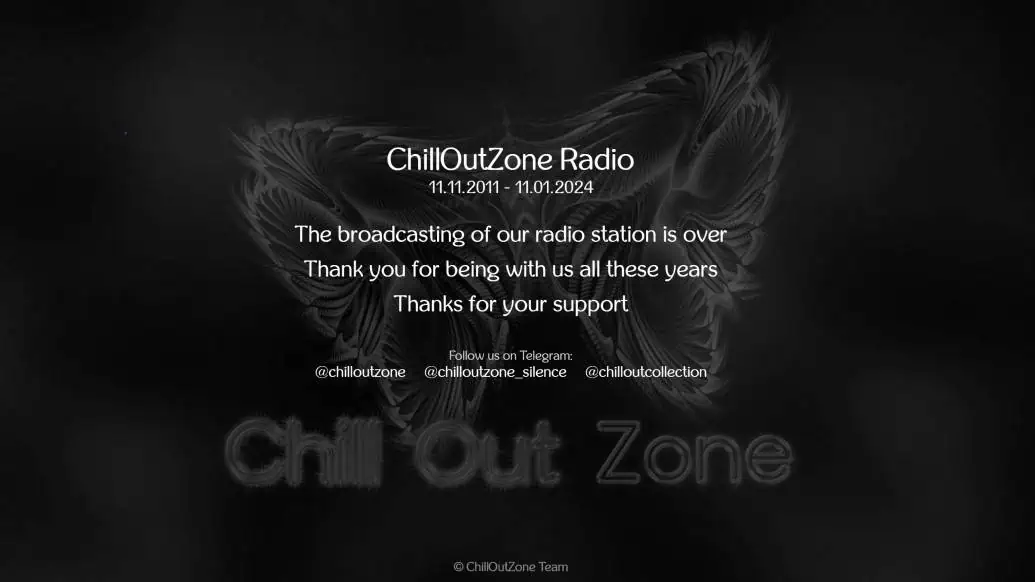 ChillOutZone Radio
11.11.2011 - 11.01.2024

The broadcasting of our radio station is over
Thank you for being with us all these years
Thanks for your support

Follow us on Telegram:
@chilloutzone @chilloutzone_silence @chilloutcollection

Chill Out Zone

© ChillOutZone Team